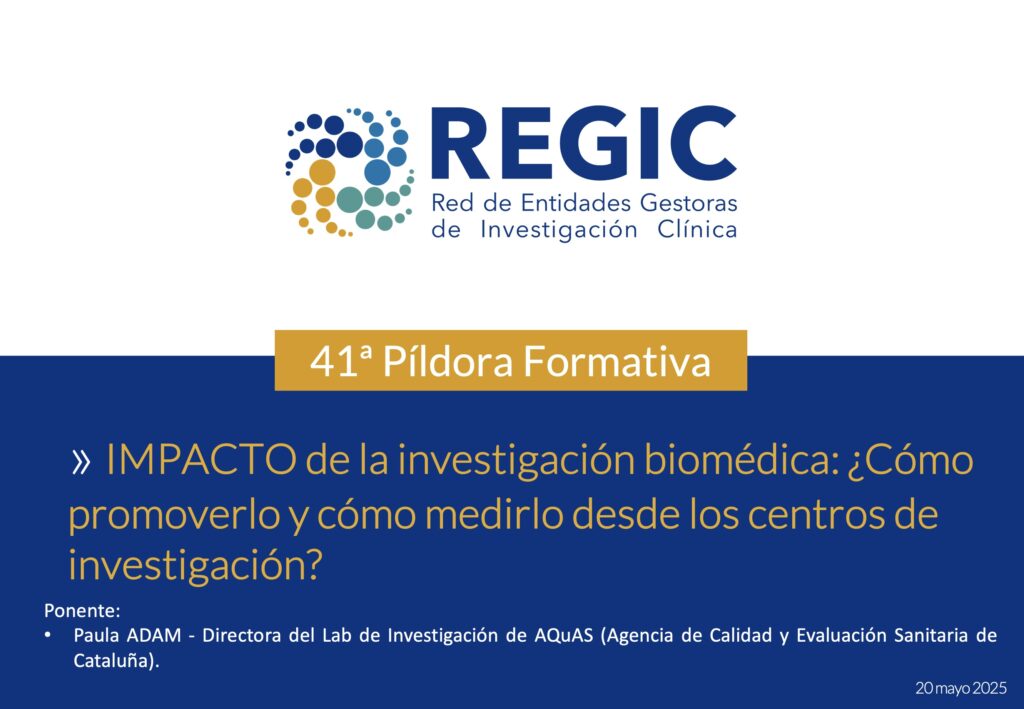 REGIC
Red de Entidades Gestoras de Investigación Clínica

41ª Píldora Formativa

» IMPACTO de la investigación biomédica: ¿Cómo promoverlo y cómo medirlo desde los centros de investigación?

Ponente:
• Paula ADAM - Directora del Lab de Investigación de AQuAS (Agencia de Calidad y Evaluación Sanitaria de Cataluña).

20 mayo 2025